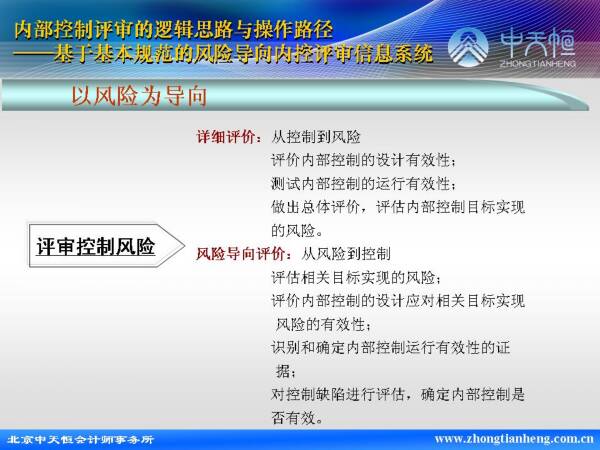 内部控制评审的逻辑思路与操作路径
——基于基本规范的风险导向内控评审信息系统

中天恒
ZHONGTIANHENG

以风险为导向

评审控制风险

详细评价：从控制到风险
评价内部控制的设计有效性；
测试内部控制的运行有效性；
做出总体评价，评估内部控制目标实现的风险。

风险导向评价：从风险到控制
评估相关目标实现的风险；
评价内部控制的设计应对相关目标实现风险的有效性；
识别和确定内部控制运行有效性的证据；
对控制缺陷进行评估，确定内部控制是否有效。

北京中天恒会计师事务所
www.zhongtianheng.com.cn